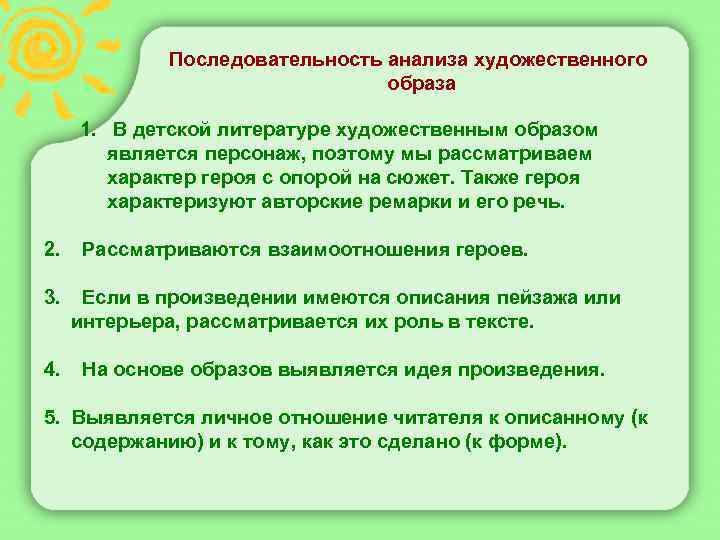 Последовательность анализа художественного образа

1. В детской литературе художественным образом является персонаж, поэтому мы рассматриваем характер героя с опорой на сюжет. Также героя характеризуют авторские ремарки и его речь.

2. Рассматриваются взаимоотношения героев.

3. Если в произведении имеются описания пейзажа или интерьера, рассматривается их роль в тексте.

4. На основе образов выявляется идея произведения.

5. Выявляется личное отношение читателя к описанному (к содержанию) и к тому, как это сделано (к форме).